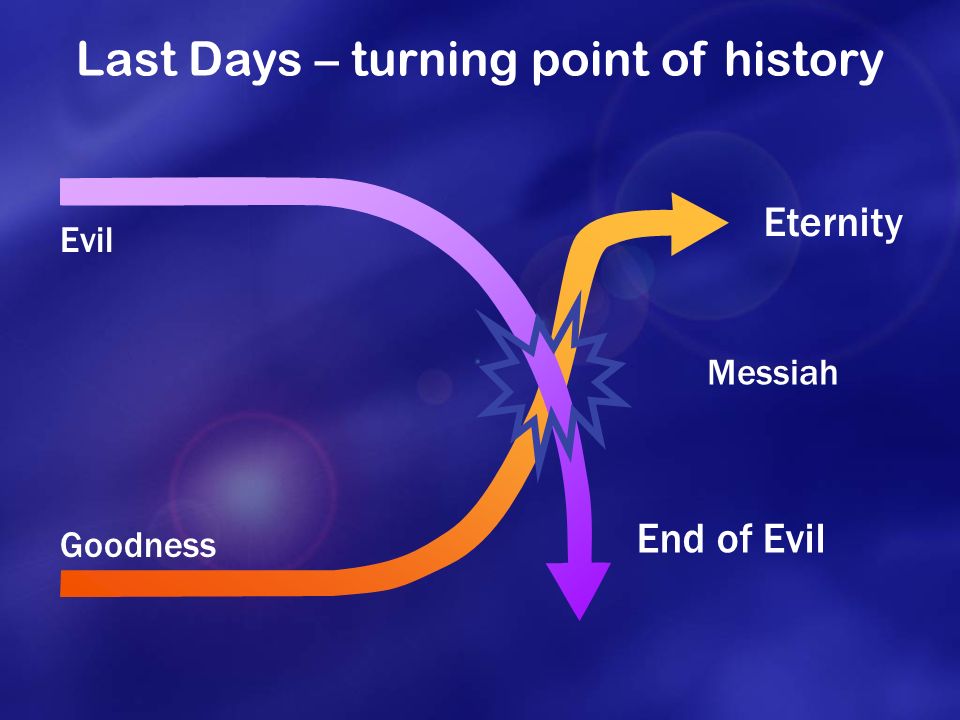 Last Days – turning point of history

Evil

Eternity

Messiah

Goodness

End of Evil